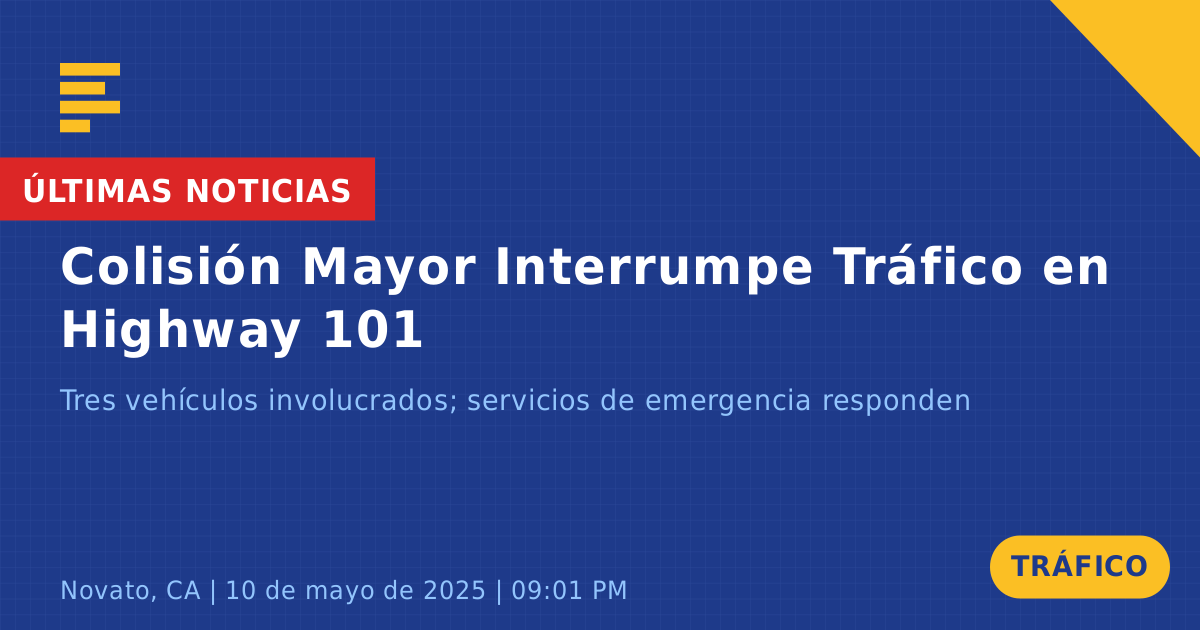 ÚLTIMAS NOTICIAS

Colisión Mayor Interrumpe Tráfico en Highway 101

Tres vehículos involucrados; servicios de emergencia responden

Novato, CA | 10 de mayo de 2025 | 09:01 PM

TRÁFICO